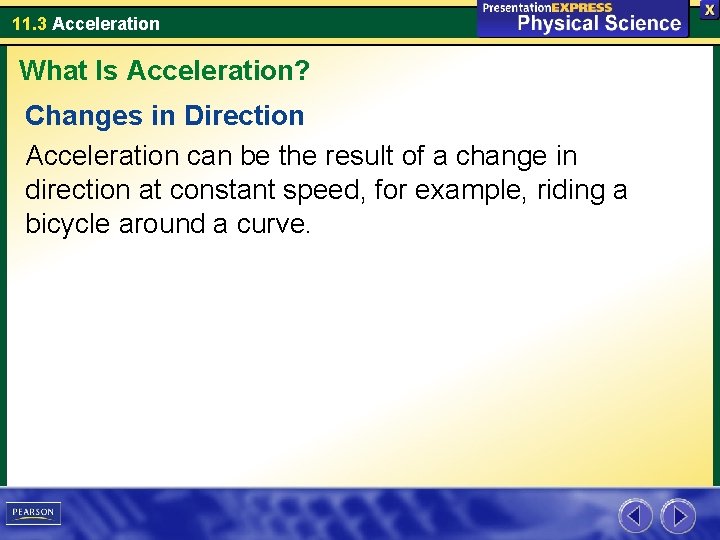 11.3 Acceleration

PresentationEXPRESS
Physical Science

X

What Is Acceleration?

Changes in Direction

Acceleration can be the result of a change in direction at constant speed, for example, riding a bicycle around a curve.

PEARSON